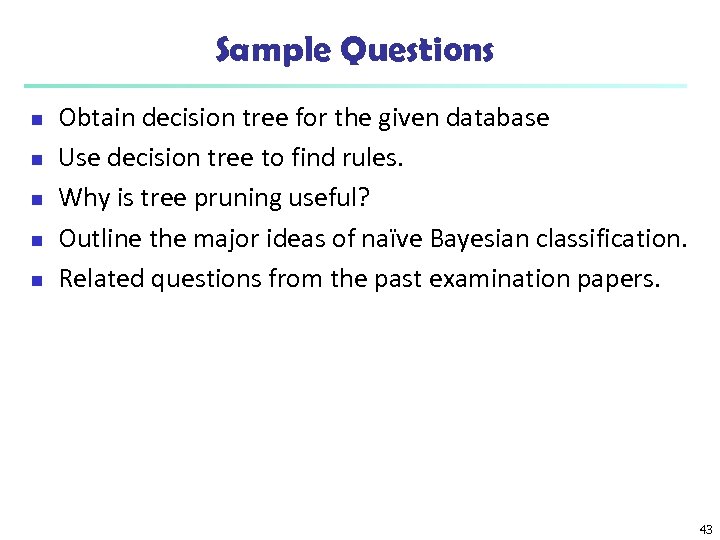 Sample Questions

- Obtain decision tree for the given database
- Use decision tree to find rules.
- Why is tree pruning useful?
- Outline the major ideas of naïve Bayesian classification.
- Related questions from the past examination papers.

43